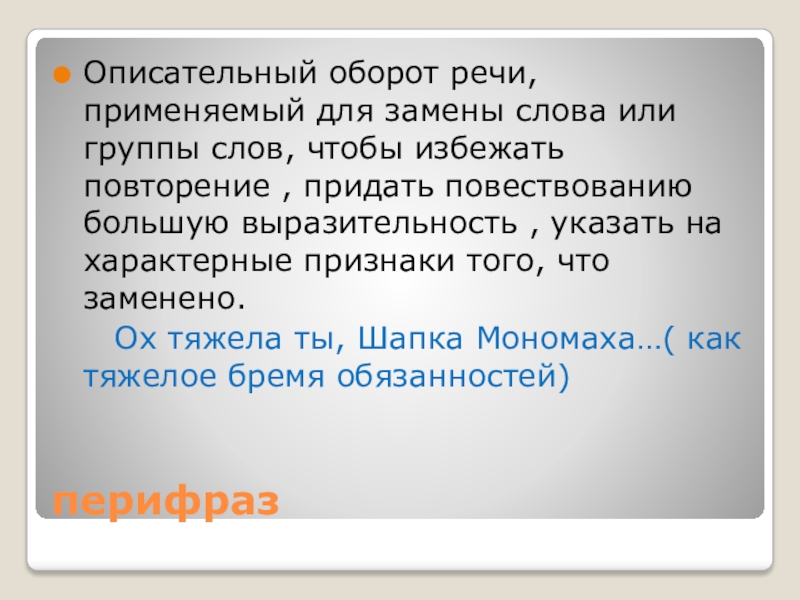 Описательный оборот речи, применяемый для замены слова или группы слов, чтобы избежать повторение , придать повествованию большую выразительность , указать на характерные признаки того, что заменено.

Ох тяжела ты, Шапка Мономаха…( как тяжелое бремя обязанностей)

перифраз